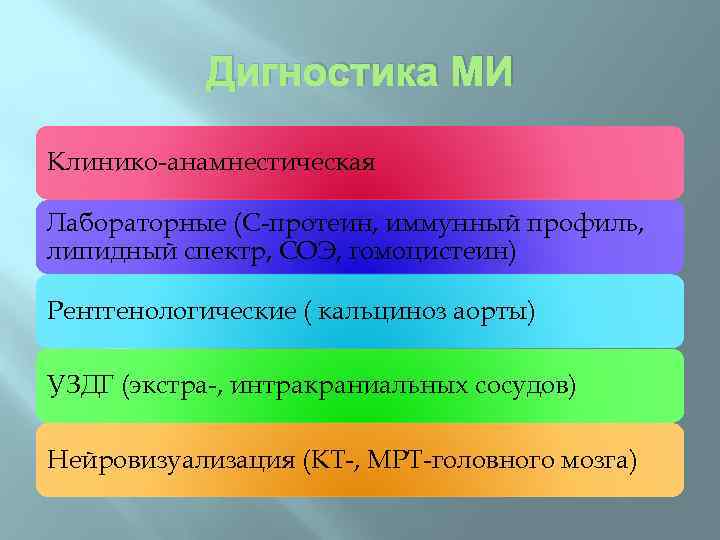 Дигностика МИ

Клинико-анамнестическая

Лабораторные (С-протеин, иммунный профиль, липидный спектр, СОЭ, гомоцистеин)

Рентгенологические ( кальциноз аорты)

УЗДГ (экстра-, интракраниальных сосудов)

Нейровизуализация (КТ-, МРТ-головного мозга)